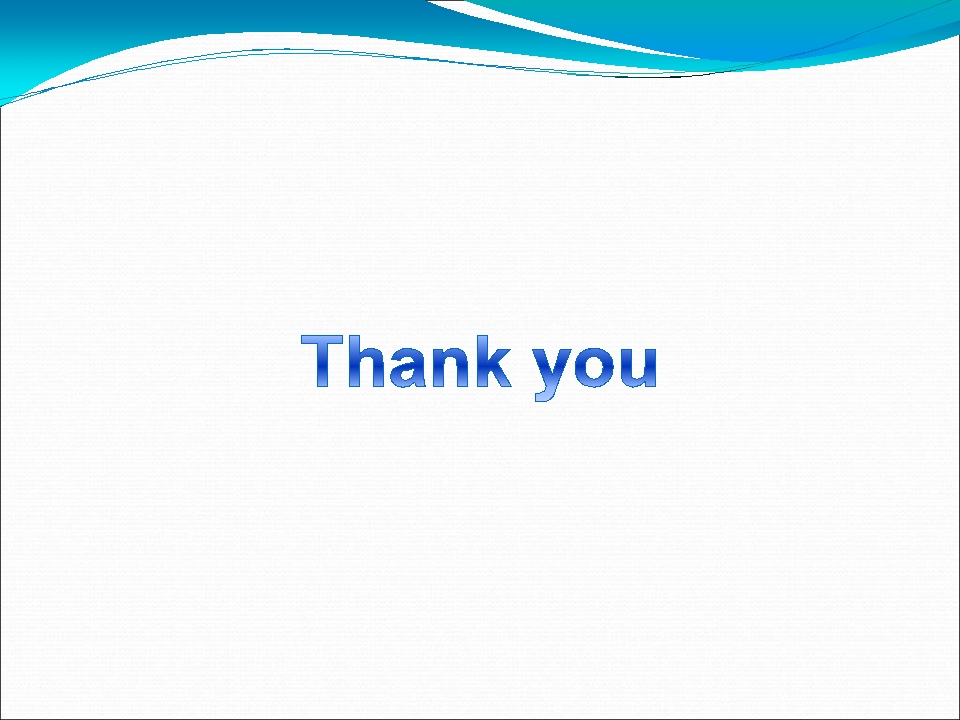 Thank you